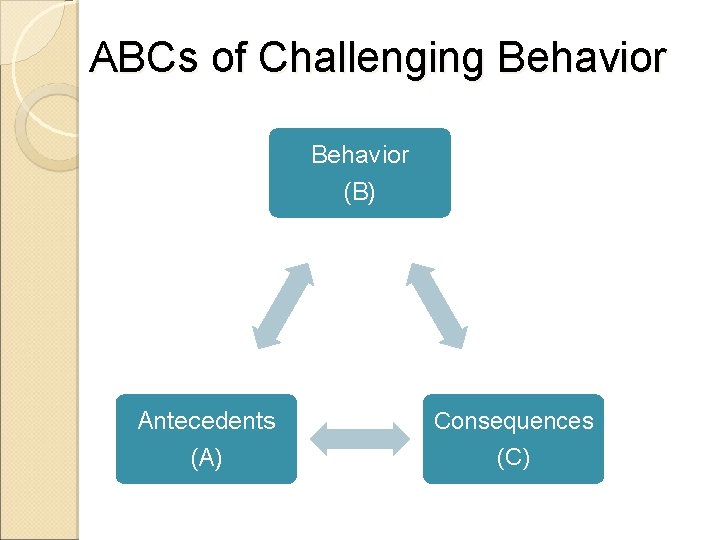 ABCs of Challenging Behavior

Behavior
(B)

Antecedents
(A)

Consequences
(C)